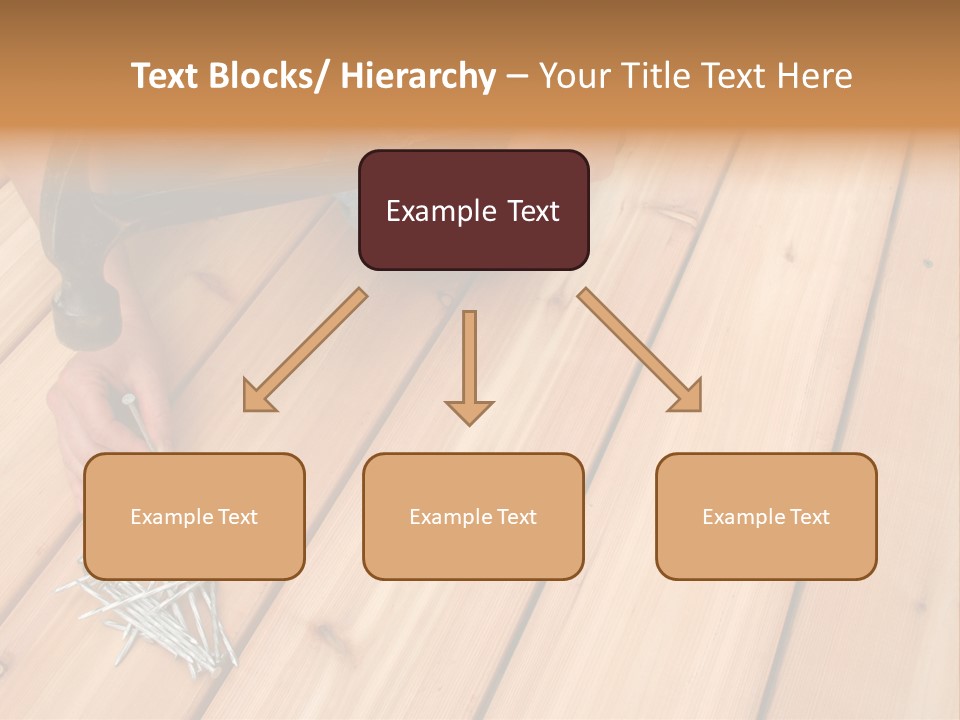 Text Blocks/ Hierarchy – Your Title Text Here

Example Text

Example Text

Example Text

Example Text